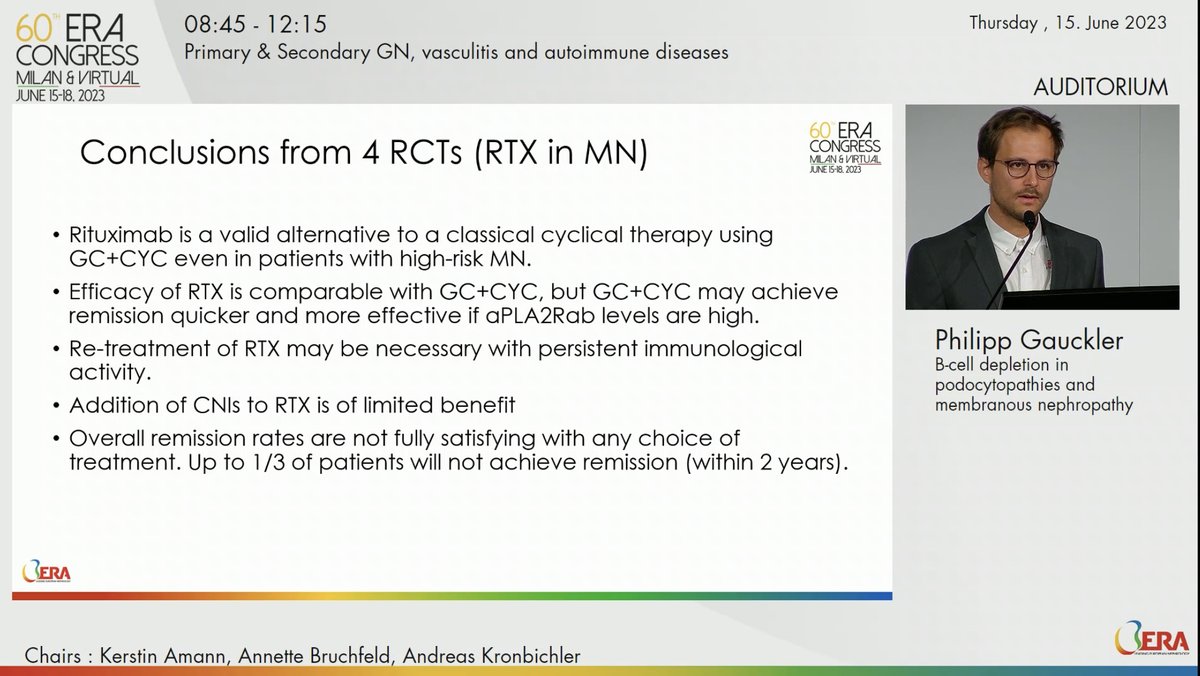 60TH ERA CONGRESS MILAN & VIRTUAL JUNE 15-18, 2023

08:45 - 12:15
Primary & Secondary GN, vasculitis and autoimmune diseases

Thursday , 15. June 2023

AUDITORIUM

Conclusions from 4 RCTs (RTX in MN)

60TH ERA CONGRESS MILAN & VIRTUAL JUNE 15-18, 2023

• Rituximab is a valid alternative to a classical cyclical therapy using GC+CYC even in patients with high-risk MN.
• Efficacy of RTX is comparable with GC+CYC, but GC+CYC may achieve remission quicker and more effective if aPLA2Rab levels are high.
• Re-treatment of RTX may be necessary with persistent immunological activity.
• Addition of CNIs to RTX is of limited benefit
• Overall remission rates are not fully satisfying with any choice of treatment. Up to 1/3 of patients will not achieve remission (within 2 years).

ERA

Philipp Gauckler
B-cell depletion in podocytopathies and membranous nephropathy

Chairs : Kerstin Amann, Annette Bruchfeld, Andreas Kronbichler

ERA